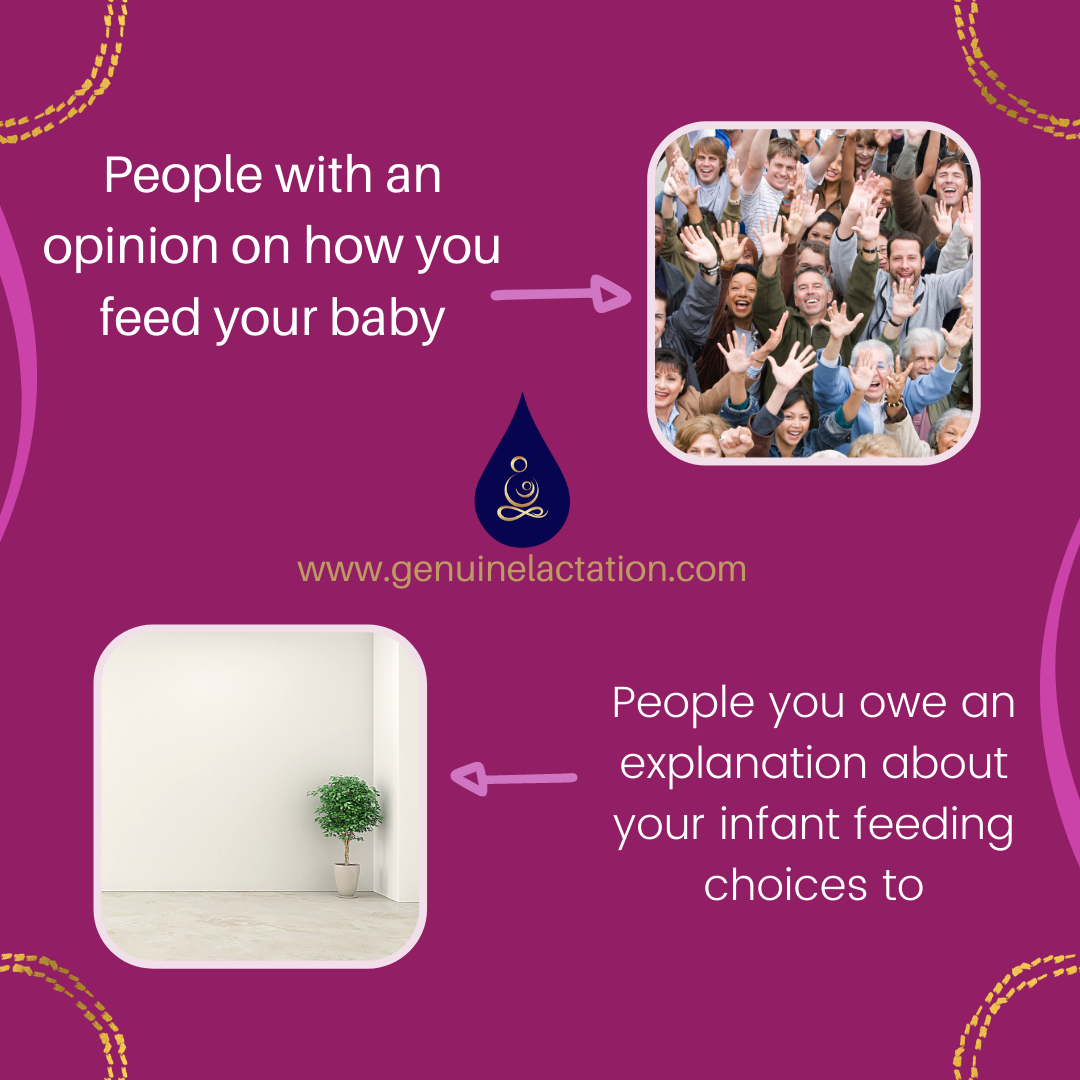 People with an opinion on how you feed your baby

www.genuinelactation.com

People you owe an explanation about your infant feeding choices to